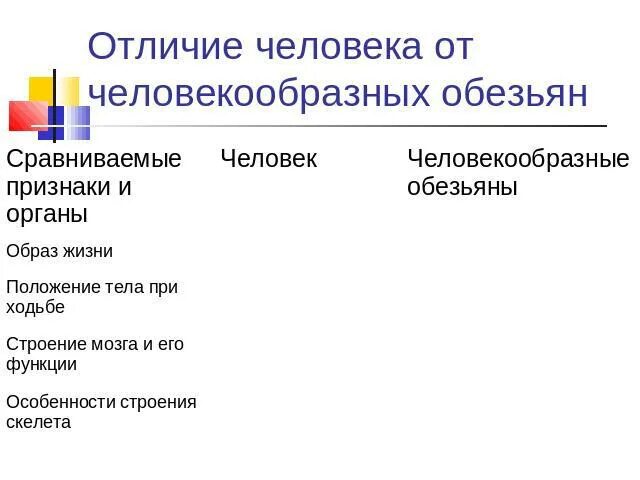 Отличие человека от человекообразных обезьян

| Сравниваемые признаки и органы | Человек | Человекообразные обезьяны |
|---|---|---|
| Образ жизни | | |
| Положение тела при ходьбе | | |
| Строение мозга и его функции | | |
| Особенности строения скелета | | |